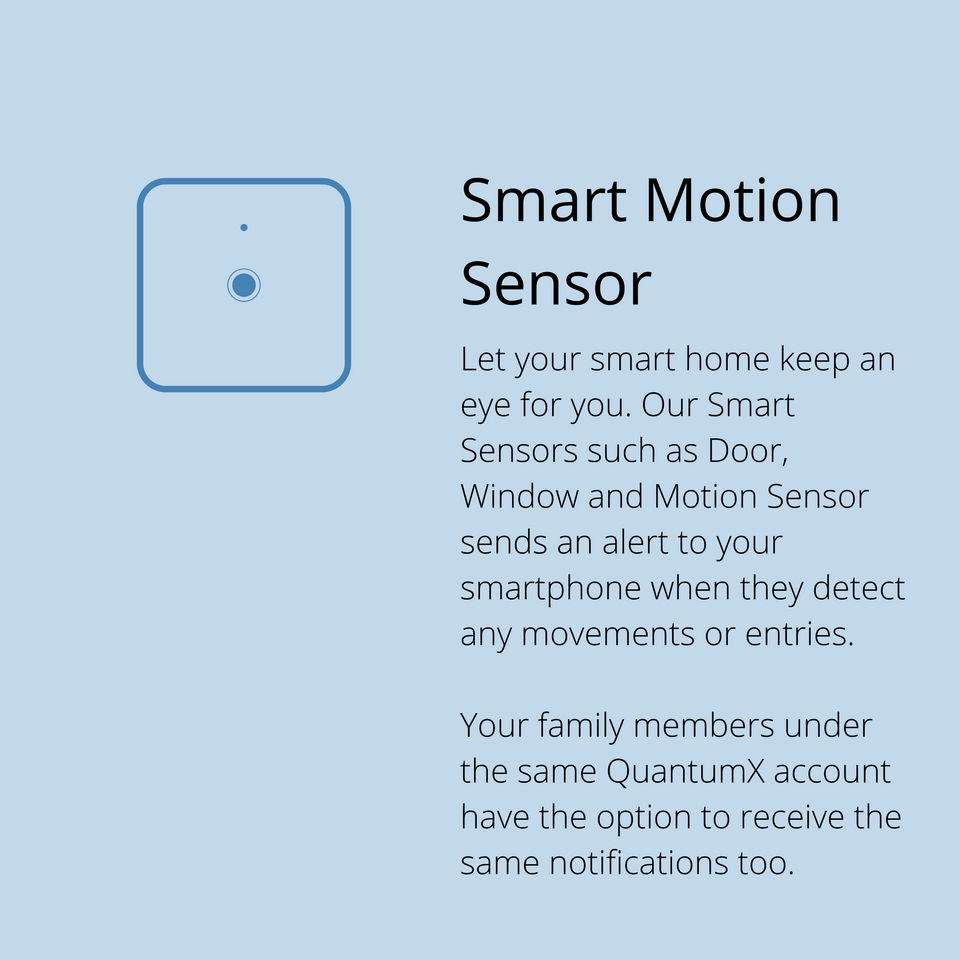 Smart Motion Sensor

Let your smart home keep an eye for you. Our Smart Sensors such as Door, Window and Motion Sensor sends an alert to your smartphone when they detect any movements or entries.

Your family members under the same QuantumX account have the option to receive the same notifications too.